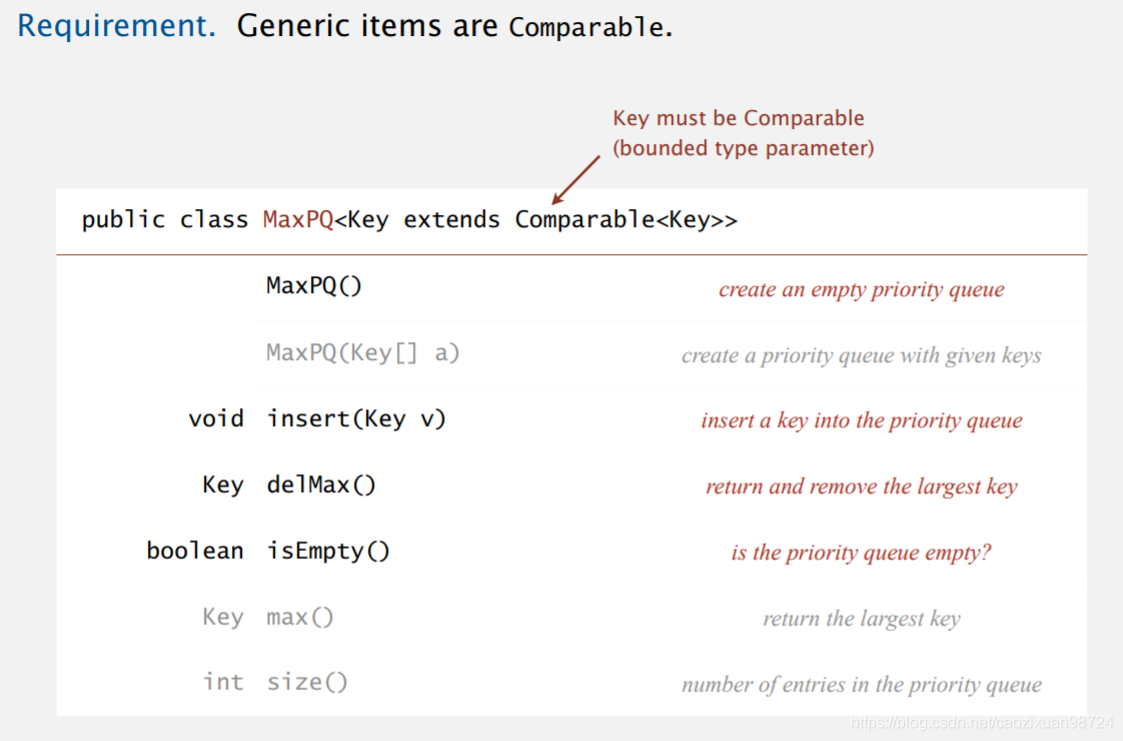 Requirement. Generic items are Comparable.

Key must be Comparable (bounded type parameter)

public class MaxPQ<Key extends Comparable<Key>>

| | | |
|---|---|---|
| | MaxPQ() | create an empty priority queue |
| | MaxPQ(Key[] a) | create a priority queue with given keys |
| void | insert(Key v) | insert a key into the priority queue |
| Key | delMax() | return and remove the largest key |
| boolean | isEmpty() | is the priority queue empty? |
| Key | max() | return the largest key |
| int | size() | number of entries in the priority queue |

https://blog.csdn.net/caozixuan98724